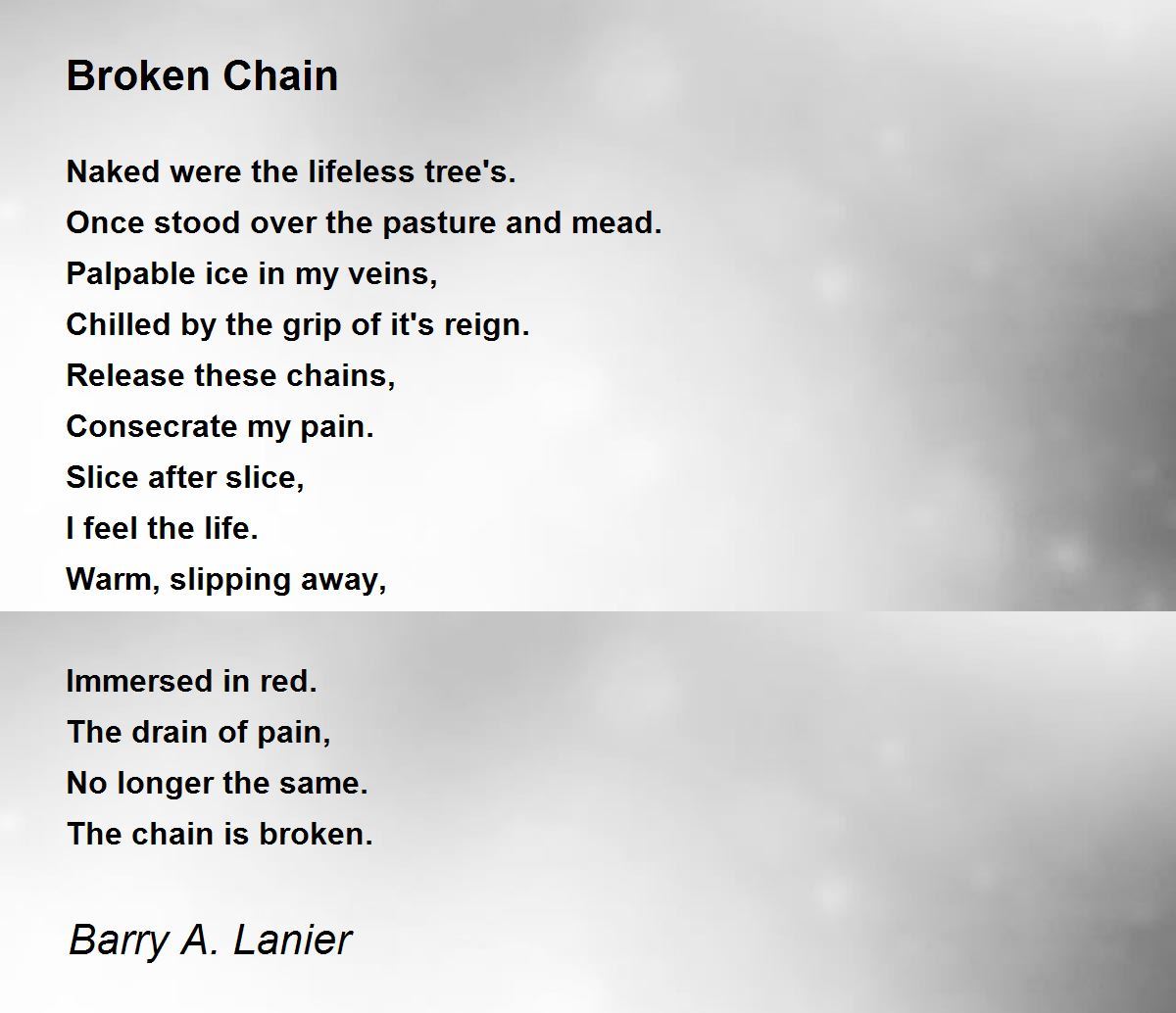 Broken Chain

Naked were the lifeless tree's.
Once stood over the pasture and mead.
Palpable ice in my veins,
Chilled by the grip of it's reign.
Release these chains,
Consecrate my pain.
Slice after slice,
I feel the life.
Warm, slipping away,

Immersed in red.
The drain of pain,
No longer the same.
The chain is broken.

Barry A. Lanier